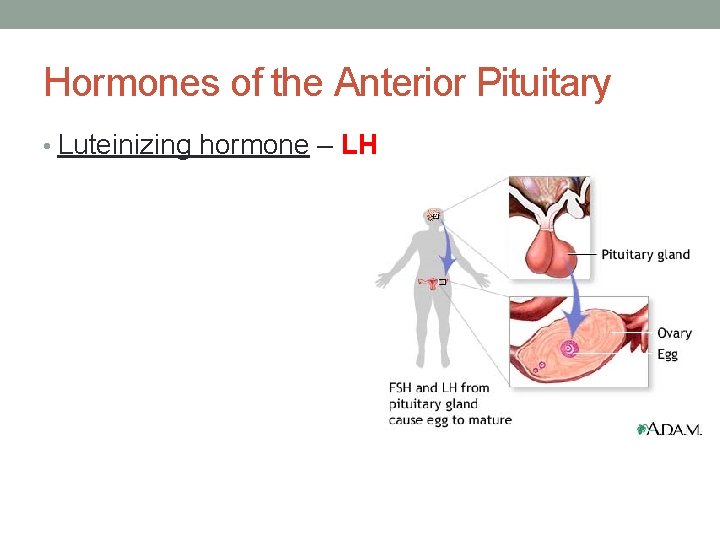 Hormones of the Anterior Pituitary

• Luteinizing hormone – LH

Pituitary gland

Ovary

Egg

FSH and LH from pituitary gland cause egg to mature

A.D.A.M.